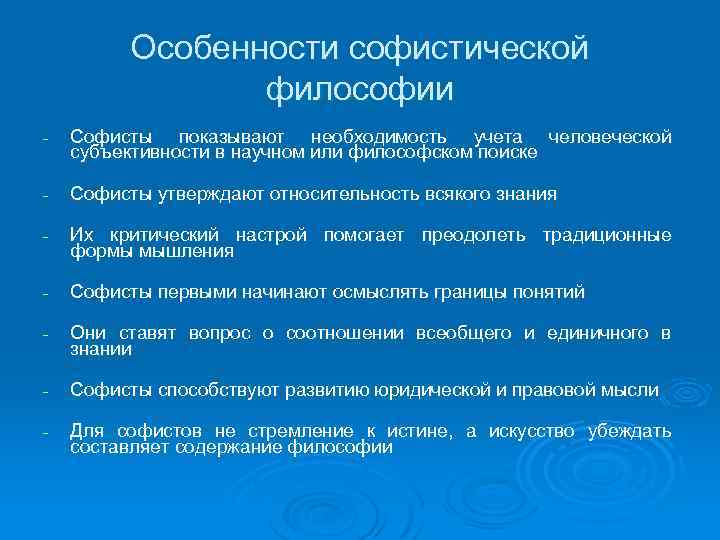 Особенности софистической философии

- Софисты показывают необходимость учета человеческой субъективности в научном или философском поиске

- Софисты утверждают относительность всякого знания

- Их критический настрой помогает преодолеть традиционные формы мышления

- Софисты первыми начинают осмыслять границы понятий

- Они ставят вопрос о соотношении всеобщего и единичного в знании

- Софисты способствуют развитию юридической и правовой мысли

- Для софистов не стремление к истине, а искусство убеждать составляет содержание философии